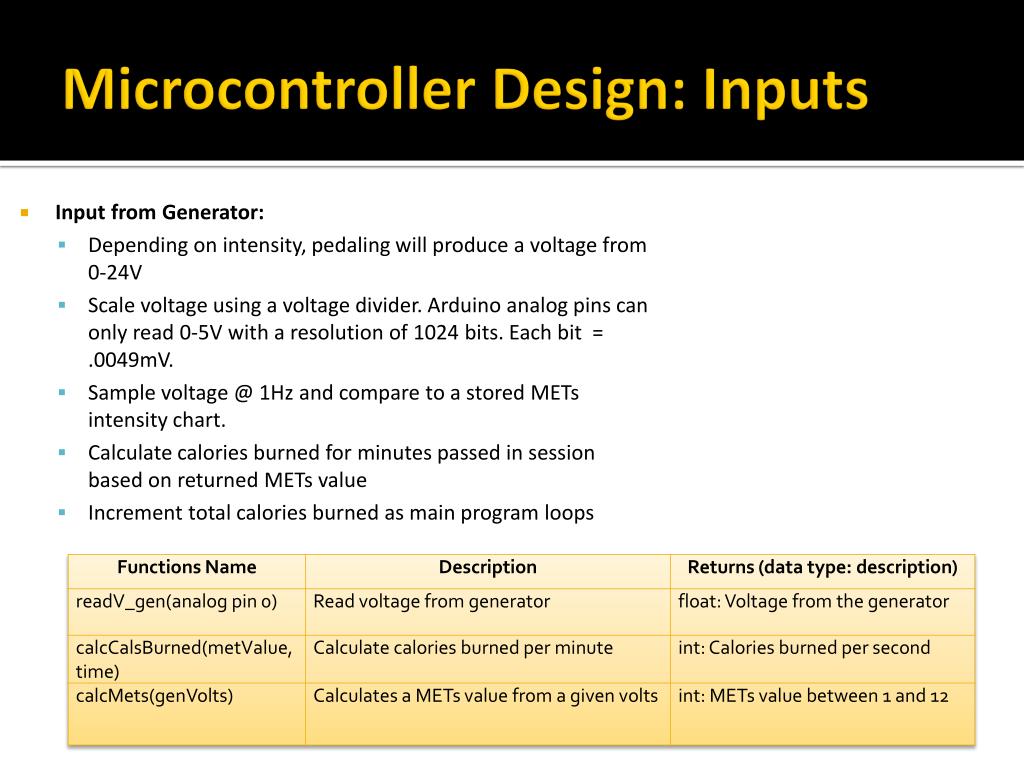 Microcontroller Design: Inputs

Input from Generator:

Depending on intensity, pedaling will produce a voltage from 0-24V

Scale voltage using a voltage divider. Arduino analog pins can only read 0-5V with a resolution of 1024 bits. Each bit = .0049mV.

Sample voltage @ 1Hz and compare to a stored METs intensity chart.

Calculate calories burned for minutes passed in session based on returned METs value

Increment total calories burned as main program loops

| Functions Name | Description | Returns (data type: description) |
|---|---|---|
| readV_gen(analog pin 0) | Read voltage from generator | float: Voltage from the generator |
| calcCalsBurned(metValue, time) | Calculate calories burned per minute | int: Calories burned per second |
| calcMets(genVolts) | Calculates a METs value from a given volts | int: METs value between 1 and 12 |